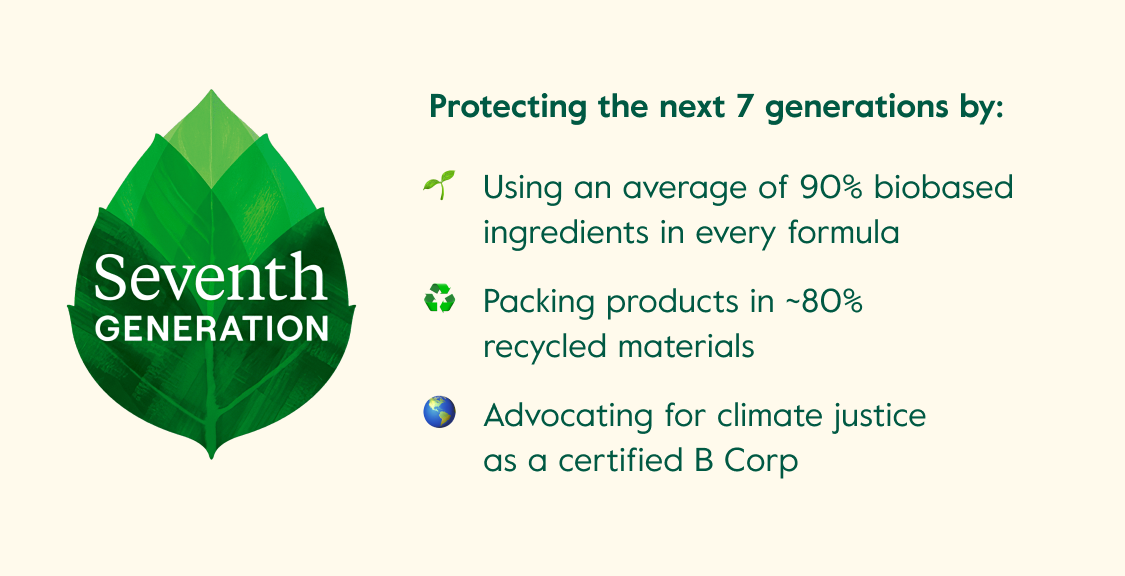 Seventh
GENERATION

Protecting the next 7 generations by:

🌱 Using an average of 90% biobased ingredients in every formula

♻️ Packing products in ~80% recycled materials

🌎 Advocating for climate justice as a certified B Corp